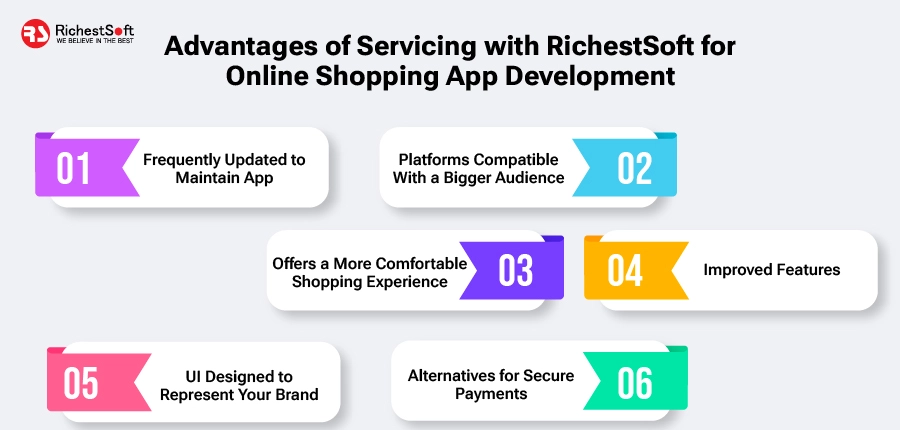 RS RichestSoft
WE BELIEVE IN THE BEST

Advantages of Servicing with RichestSoft for Online Shopping App Development

01 Frequently Updated to Maintain App

Platforms Compatible With a Bigger Audience 02

Offers a More Comfortable Shopping Experience 03

04 Improved Features

05 UI Designed to Represent Your Brand

Alternatives for Secure Payments 06